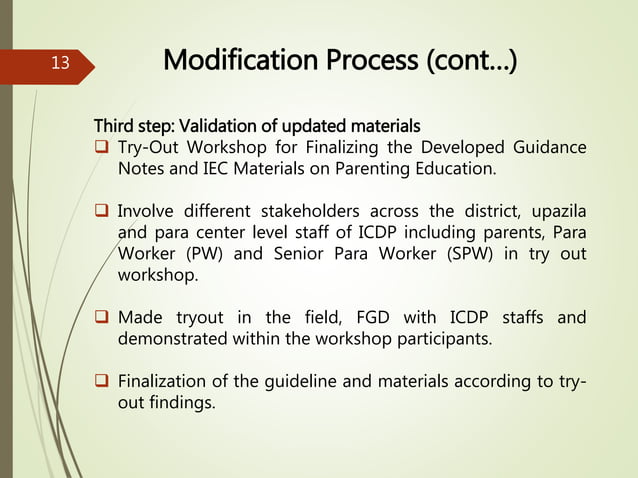 13

Modification Process (cont…)

Third step: Validation of updated materials

❑ Try-Out Workshop for Finalizing the Developed Guidance Notes and IEC Materials on Parenting Education.

❑ Involve different stakeholders across the district, upazila and para center level staff of ICDP including parents, Para Worker (PW) and Senior Para Worker (SPW) in try out workshop.

❑ Made tryout in the field, FGD with ICDP staffs and demonstrated within the workshop participants.

❑ Finalization of the guideline and materials according to try-out findings.